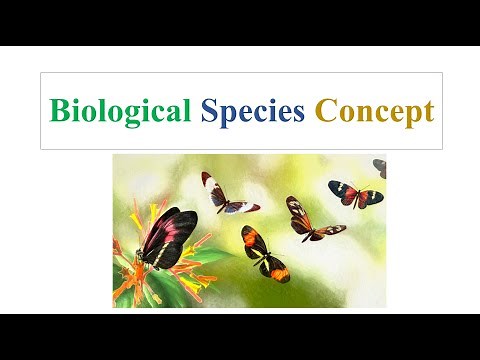 Biological Species Concept